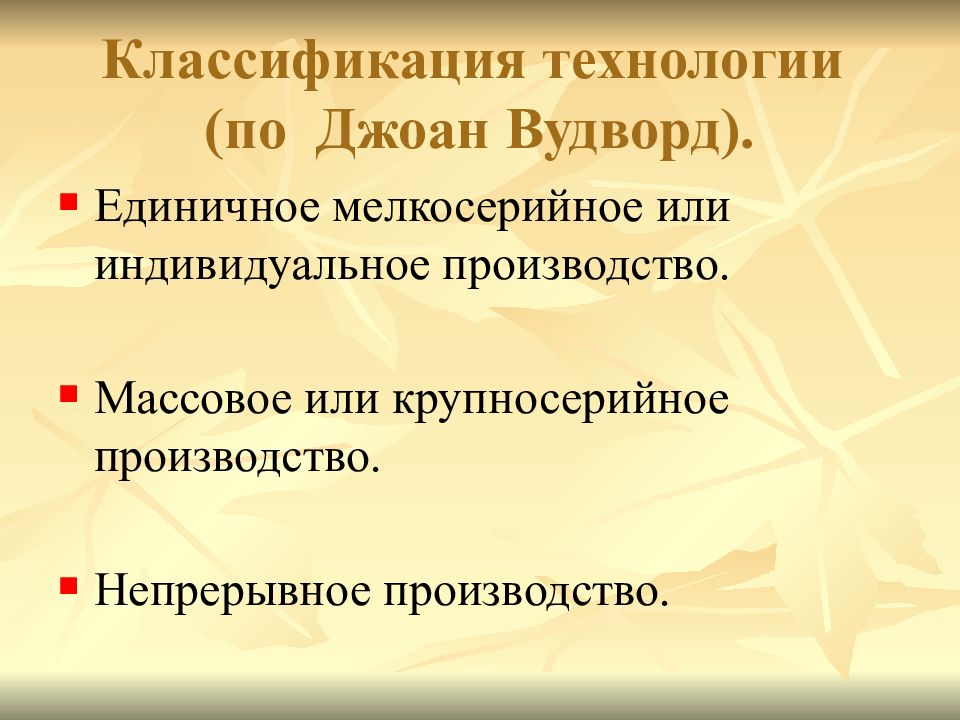 Классификация технологии (по  Джоан Вудворд).

Единичное мелкосерийное или индивидуальное производство.

Массовое или крупносерийное производство.

Непрерывное производство.